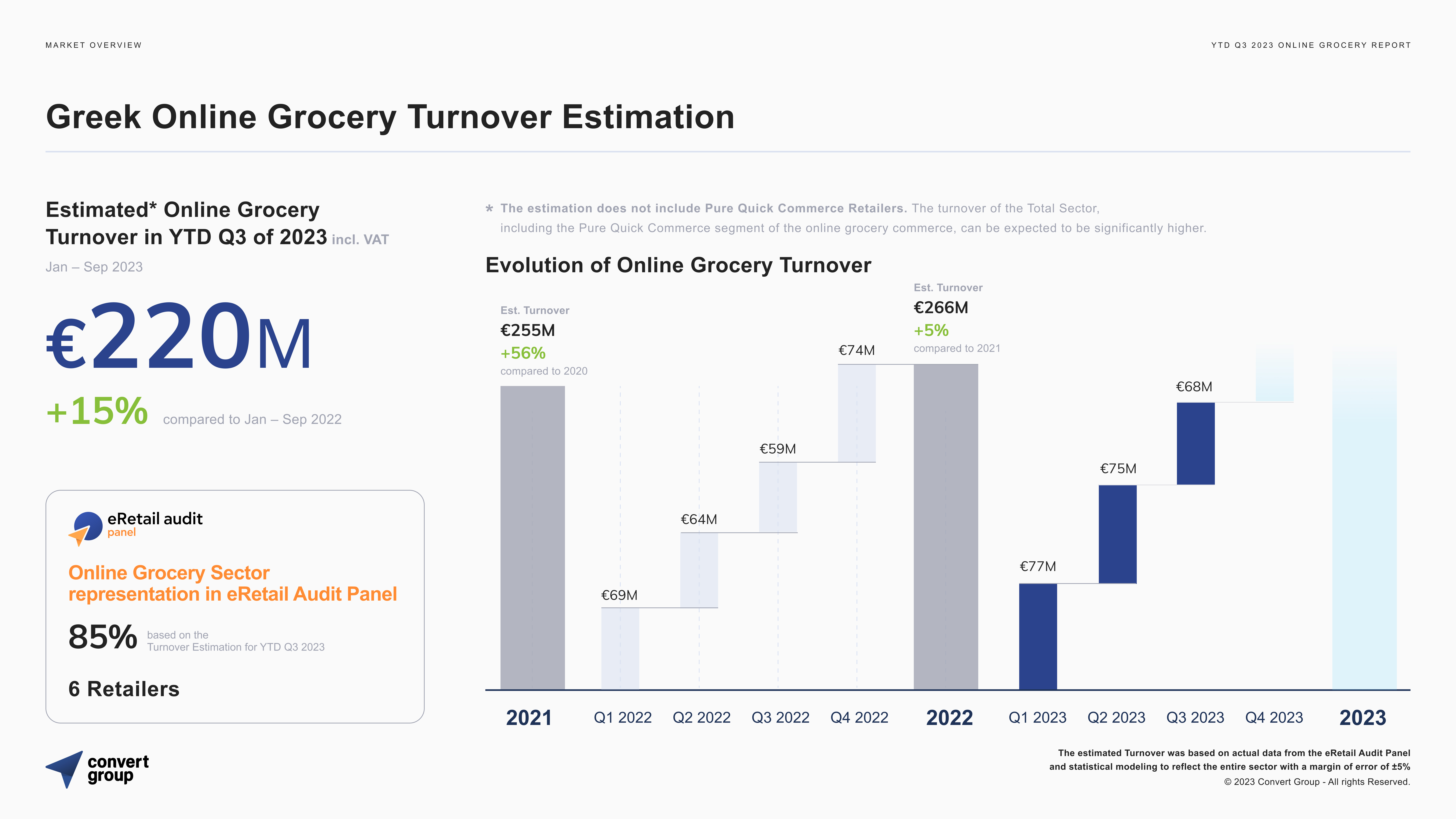 MARKET OVERVIEW

YTD Q3 2023 ONLINE GROCERY REPORT

Greek Online Grocery Turnover Estimation

Estimated* Online Grocery Turnover in YTD Q3 of 2023 incl. VAT

Jan – Sep 2023

€220M

+15% compared to Jan – Sep 2022

eRetail audit panel

Online Grocery Sector representation in eRetail Audit Panel

85% based on the Turnover Estimation for YTD Q3 2023

6 Retailers

convert group

* The estimation does not include Pure Quick Commerce Retailers. The turnover of the Total Sector, including the Pure Quick Commerce segment of the online grocery commerce, can be expected to be significantly higher.

Evolution of Online Grocery Turnover

Est. Turnover
€255M
+56%
compared to 2020

€69M

€64M

€59M

€74M

Est. Turnover
€266M
+5%
compared to 2021

€77M

€75M

€68M

2021 Q1 2022 Q2 2022 Q3 2022 Q4 2022 2022 Q1 2023 Q2 2023 Q3 2023 Q4 2023 2023

The estimated Turnover was based on actual data from the eRetail Audit Panel and statistical modeling to reflect the entire sector with a margin of error of ±5%

© 2023 Convert Group - All rights Reserved.